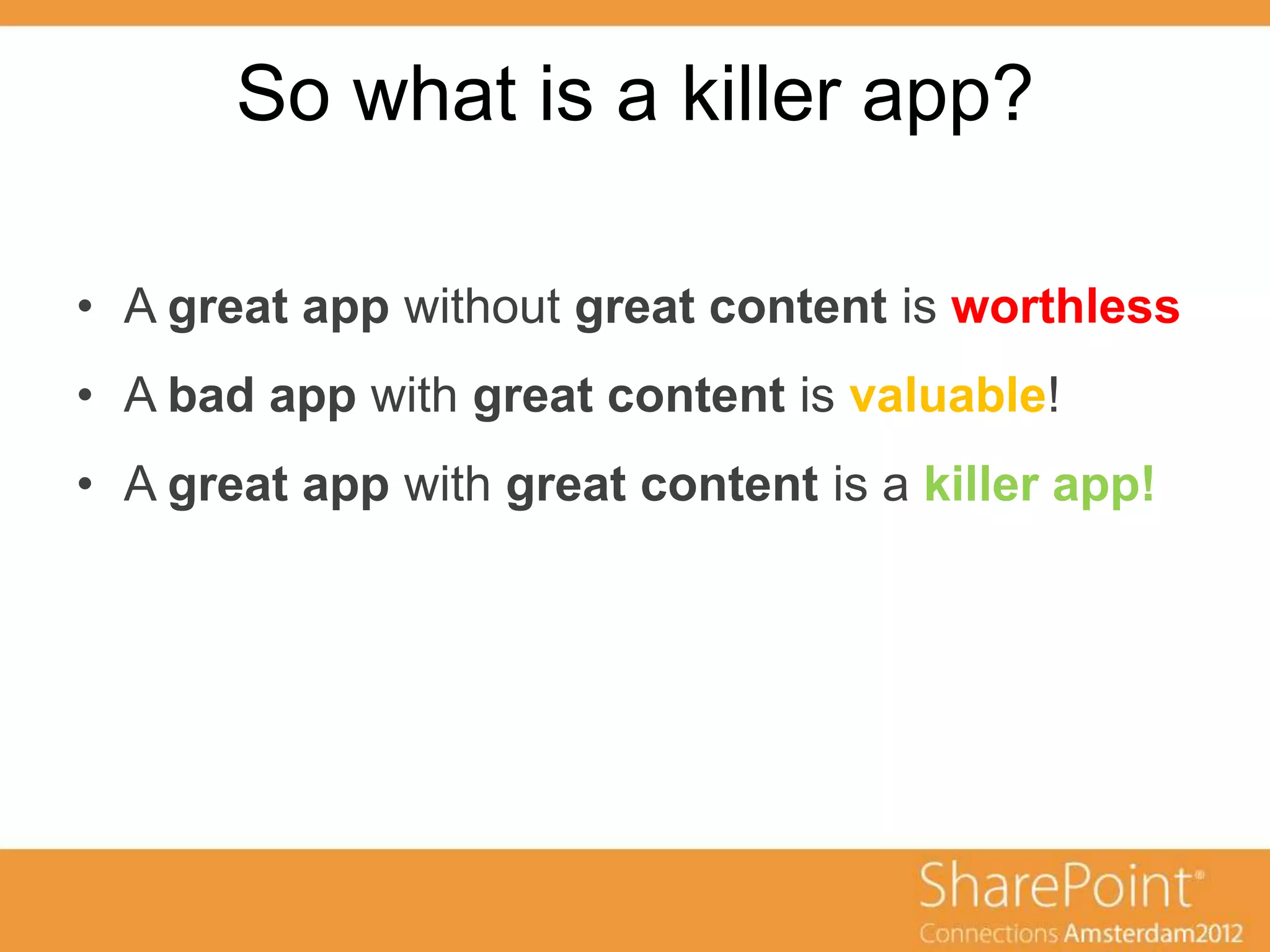 So what is a killer app?

• A great app without great content is worthless
• A bad app with great content is valuable!
• A great app with great content is a killer app!

SharePoint®
Connections Amsterdam2012